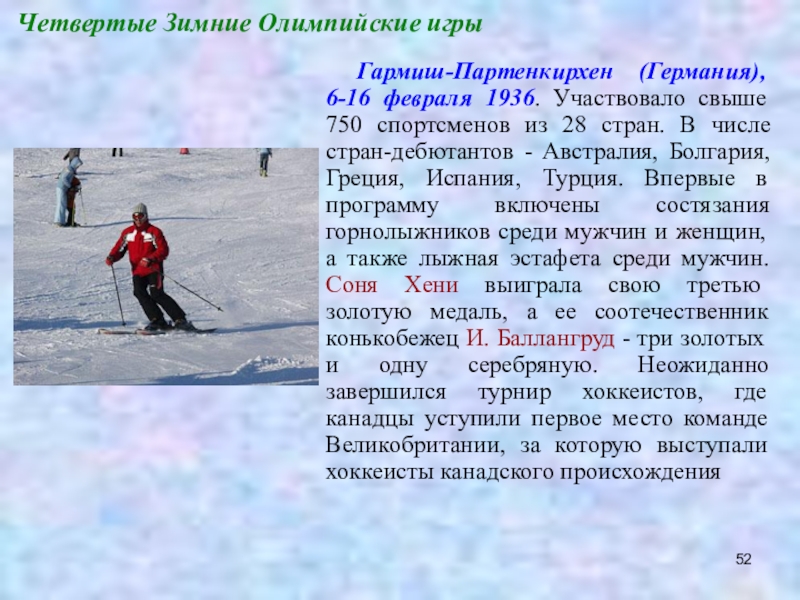 Четвертые Зимние Олимпийские игры

Гармиш-Партенкирхен (Германия), 6-16 февраля 1936. Участвовало свыше 750 спортсменов из 28 стран. В числе стран-дебютантов - Австралия, Болгария, Греция, Испания, Турция. Впервые в программу включены состязания горнолыжников среди мужчин и женщин, а также лыжная эстафета среди мужчин. Соня Хени выиграла свою третью золотую медаль, а ее соотечественник конькобежец И. Баллангруд - три золотых и одну серебряную. Неожиданно завершился турнир хоккеистов, где канадцы уступили первое место команде Великобритании, за которую выступали хоккеисты канадского происхождения

52